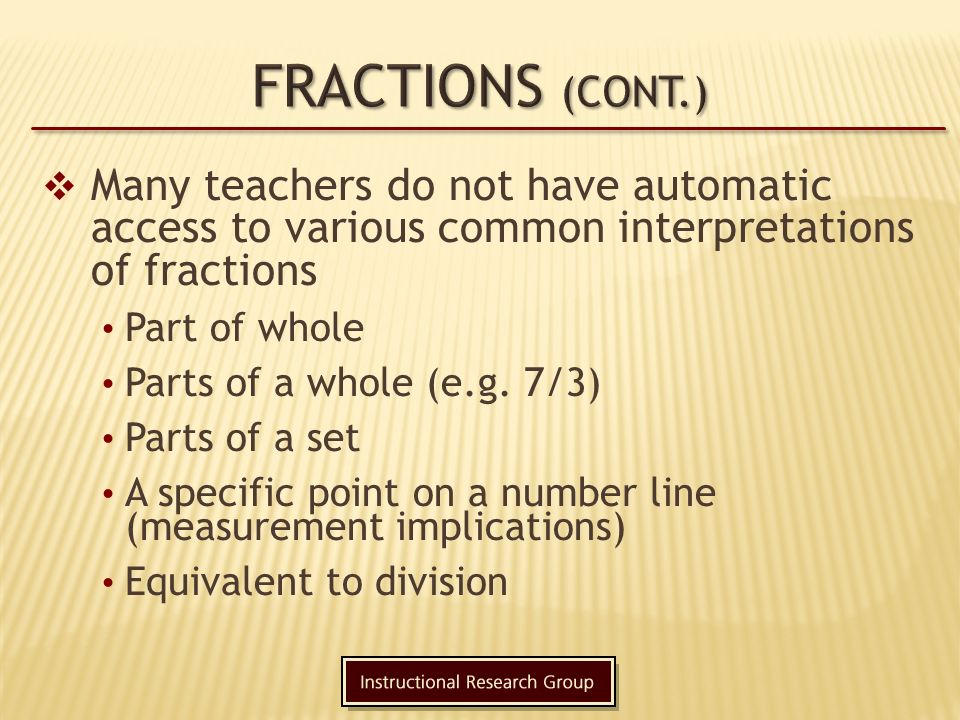 FRACTIONS (CONT.)

❖ Many teachers do not have automatic access to various common interpretations of fractions

• Part of whole
• Parts of a whole (e.g. 7/3)
• Parts of a set
• A specific point on a number line (measurement implications)
• Equivalent to division

Instructional Research Group